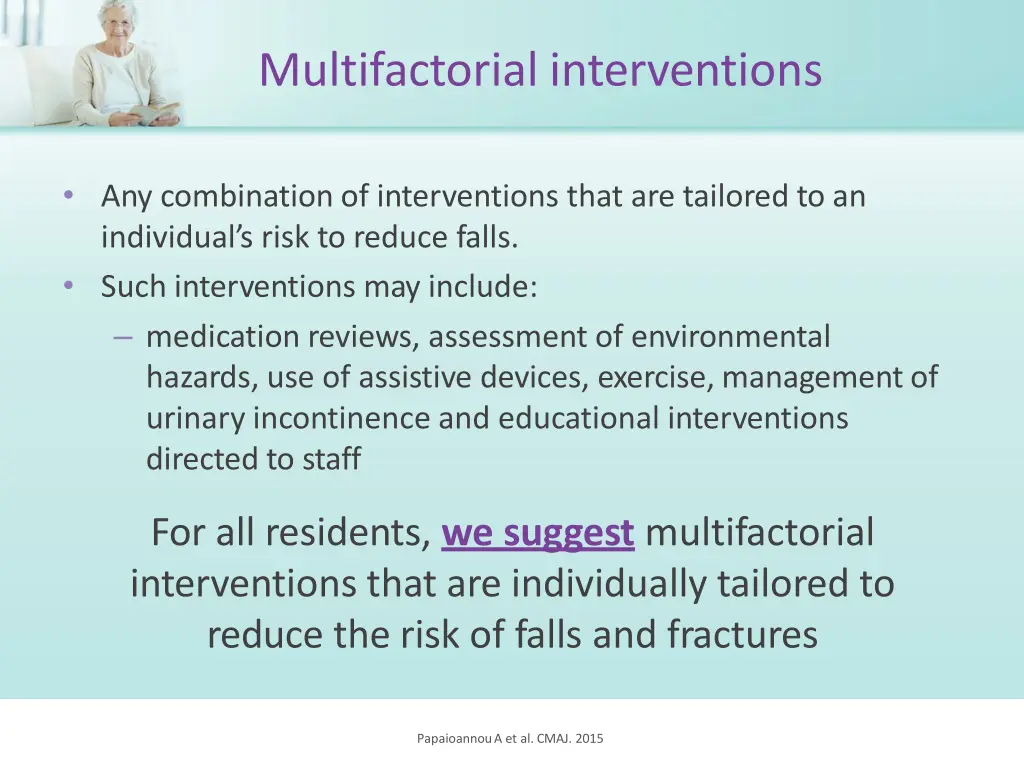 Multifactorial interventions

• Any combination of interventions that are tailored to an individual's risk to reduce falls.
• Such interventions may include:
– medication reviews, assessment of environmental hazards, use of assistive devices, exercise, management of urinary incontinence and educational interventions directed to staff

For all residents, we suggest multifactorial interventions that are individually tailored to reduce the risk of falls and fractures

Papaioannou A et al. CMAJ. 2015